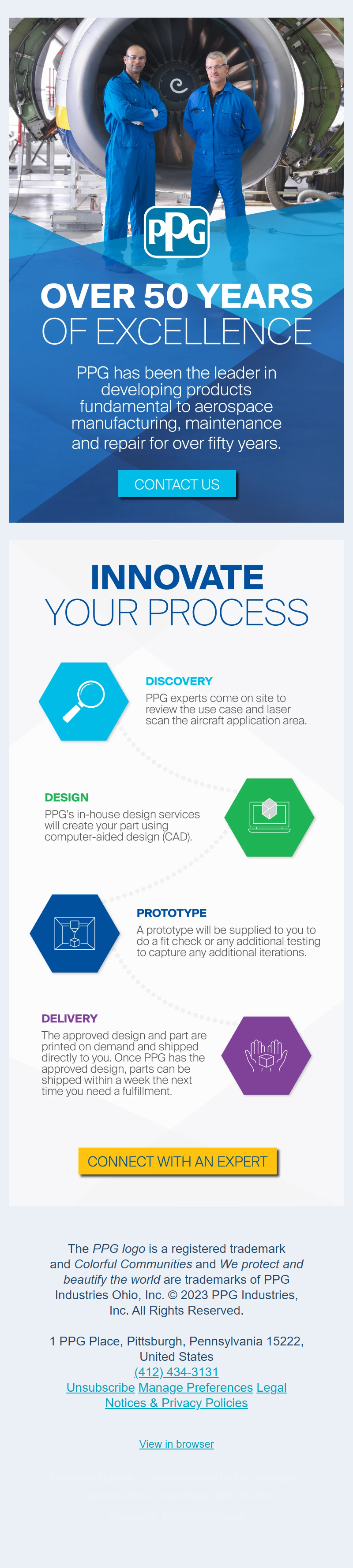 PPG

OVER 50 YEARS OF EXCELLENCE

PPG has been the leader in developing products fundamental to aerospace manufacturing, maintenance and repair for over fifty years.

CONTACT US

INNOVATE YOUR PROCESS

DISCOVERY
PPG experts come on site to review the use case and laser scan the aircraft application area.

DESIGN
PPG's in-house design services will create your part using computer-aided design (CAD).

PROTOTYPE
A prototype will be supplied to you to do a fit check or any additional testing to capture any additional iterations.

DELIVERY
The approved design and part are printed on demand and shipped directly to you. Once PPG has the approved design, parts can be shipped within a week the next time you need a fulfillment.

CONNECT WITH AN EXPERT

The PPG logo is a registered trademark and Colorful Communities and We protect and beautify the world are trademarks of PPG Industries Ohio, Inc. © 2023 PPG Industries, Inc. All Rights Reserved.

1 PPG Place, Pittsburgh, Pennsylvania 15222, United States
(412) 434-3131
Unsubscribe Manage Preferences Legal Notices & Privacy Policies

View in browser